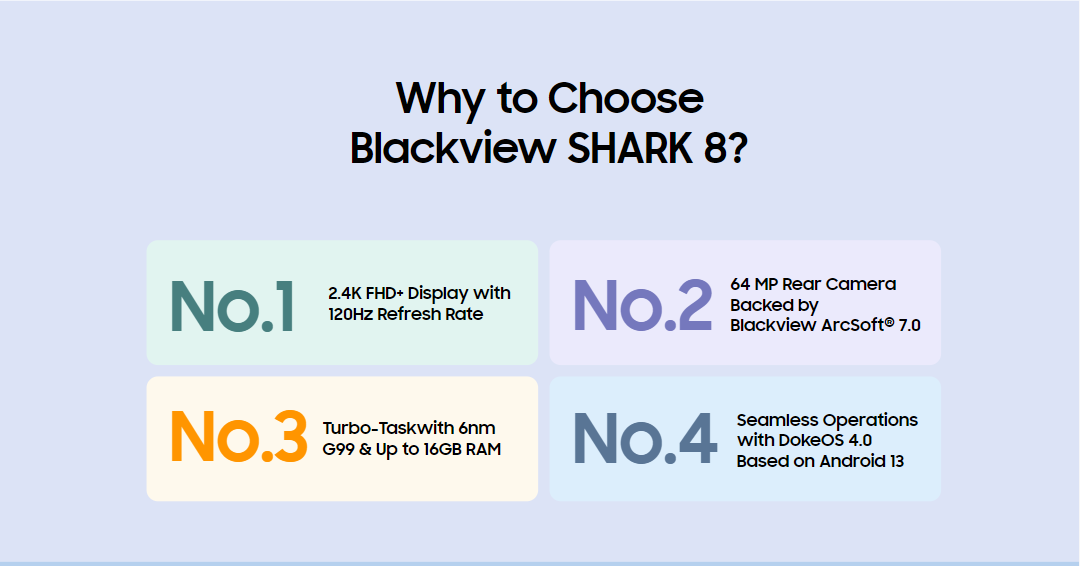 Why to Choose
Blackview SHARK 8?

No.1 2.4K FHD+ Display with 120Hz Refresh Rate

No.2 64 MP Rear Camera Backed by Blackview ArcSoft® 7.0

No.3 Turbo-Taskwith 6nm G99 & Up to 16GB RAM

No.4 Seamless Operations with DokeOS 4.0 Based on Android 13